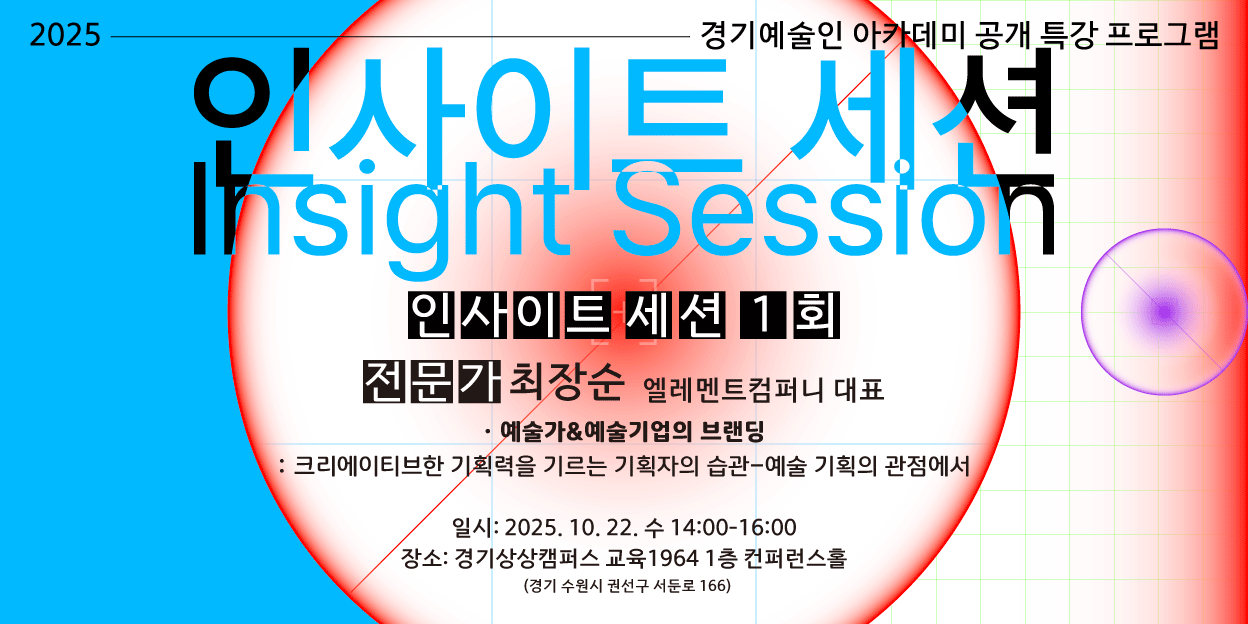 2025 경기예술인 아카데미 공개 특강 프로그램

인사이트 세션
Insight Session

인사이트 세션 1회

전문가 최장순 엘레멘트컴퍼니 대표

· 예술가&예술기업의 브랜딩
: 크리에이티브한 기획력을 기르는 기획자의 습관-예술 기획의 관점에서

일시: 2025. 10. 22. 수 14:00-16:00
장소: 경기상상캠퍼스 교육1964 1층 컨퍼런스홀
(경기 수원시 권선구 서둔로 166)